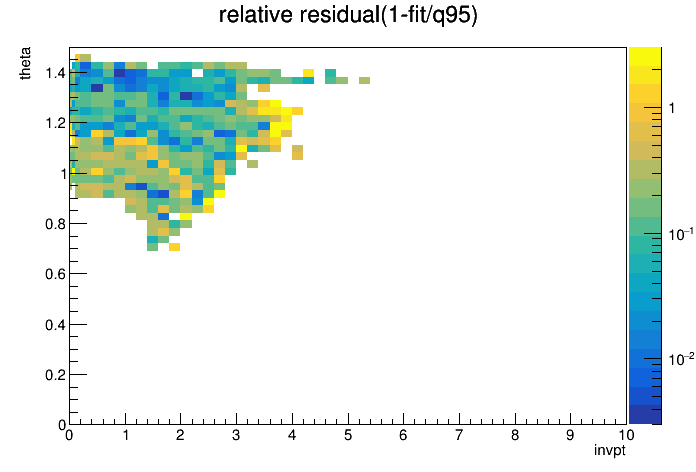 relative residual(1-fit/q95)

theta

1.4
1.2
1
0.8
0.6
0.4
0.2
0

0 1 2 3 4 5 6 7 8 9 10

invpt

1
$10^{-1}$
$10^{-2}$